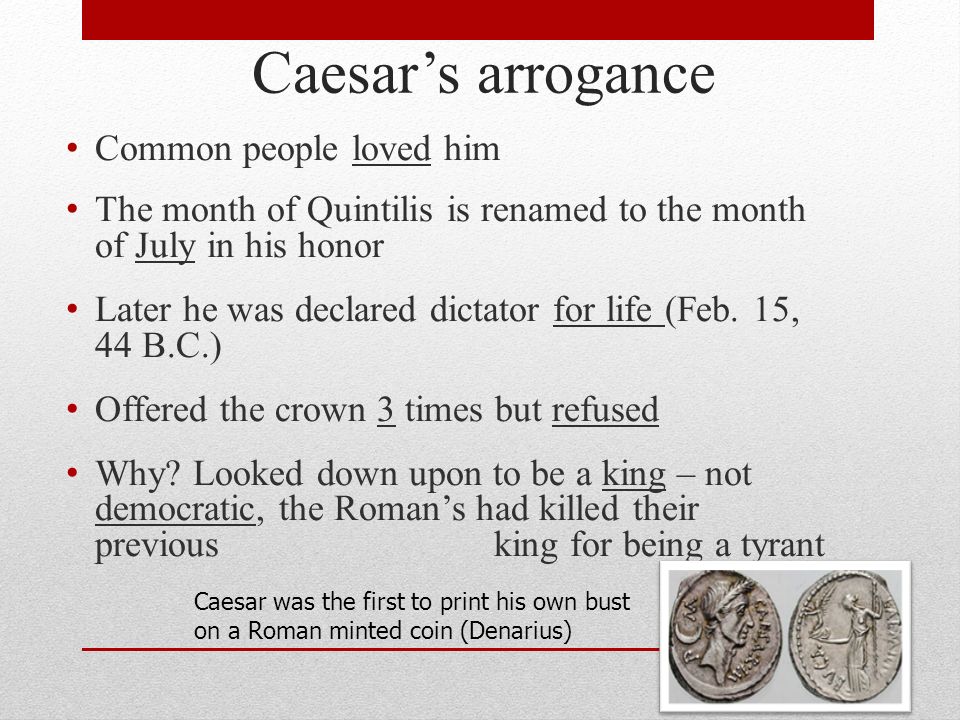 Caesar's arrogance

• Common people loved him

• The month of Quintilis is renamed to the month of July in his honor

• Later he was declared dictator for life (Feb. 15, 44 B.C.)

• Offered the crown 3 times but refused

• Why? Looked down upon to be a king – not democratic, the Roman's had killed their previous king for being a tyrant

Caesar was the first to print his own bust on a Roman minted coin (Denarius)